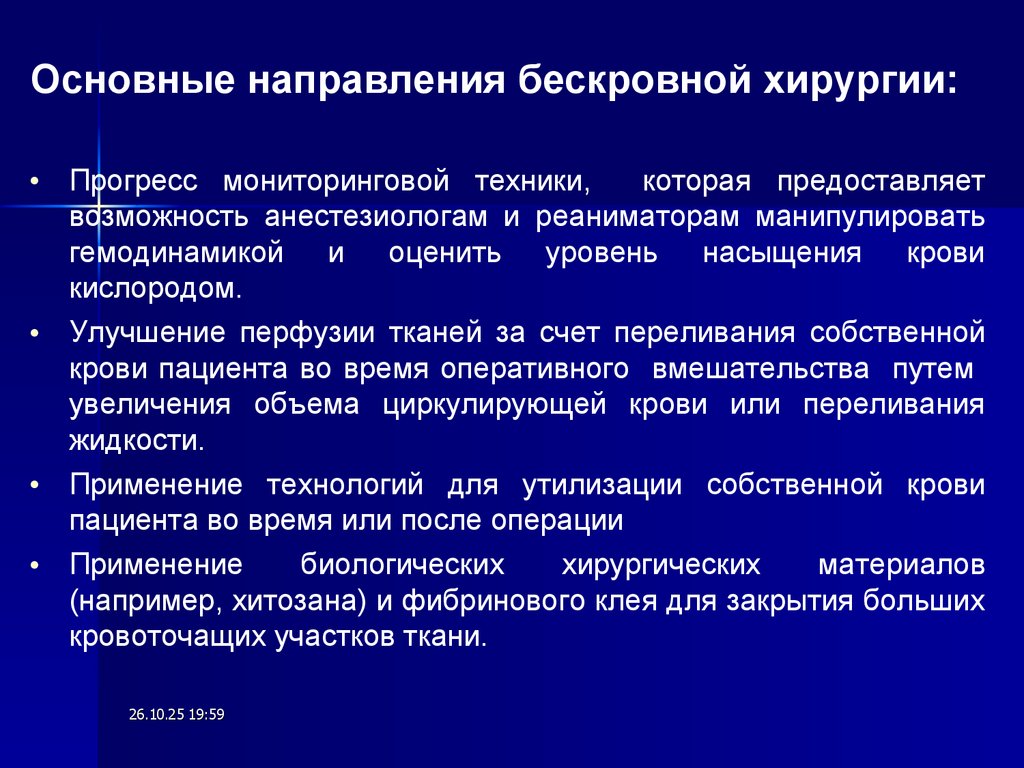 Основные направления бескровной хирургии:

• Прогресс мониторинговой техники, которая предоставляет возможность анестезиологам и реаниматорам манипулировать гемодинамикой и оценить уровень насыщения крови кислородом.

• Улучшение перфузии тканей за счет переливания собственной крови пациента во время оперативного вмешательства путем увеличения объема циркулирующей крови или переливания жидкости.

• Применение технологий для утилизации собственной крови пациента во время или после операции

• Применение биологических хирургических материалов (например, хитозана) и фибринового клея для закрытия больших кровоточащих участков ткани.

26.10.25 19:59